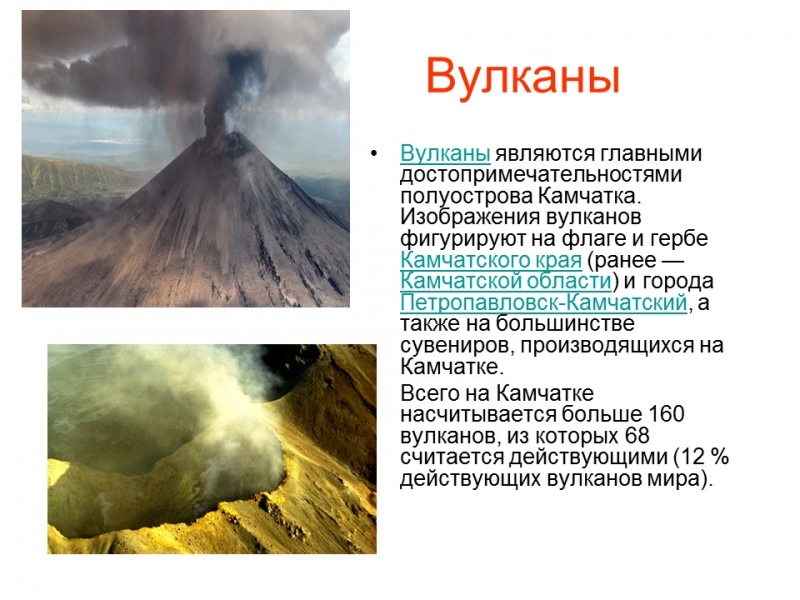 Вулканы

• Вулканы являются главными достопримечательностями полуострова Камчатка. Изображения вулканов фигурируют на флаге и гербе Камчатского края (ранее — Камчатской области) и города Петропавловск-Камчатский, а также на большинстве сувениров, производящихся на Камчатке.

Всего на Камчатке насчитывается больше 160 вулканов, из которых 68 считается действующими (12 % действующих вулканов мира).